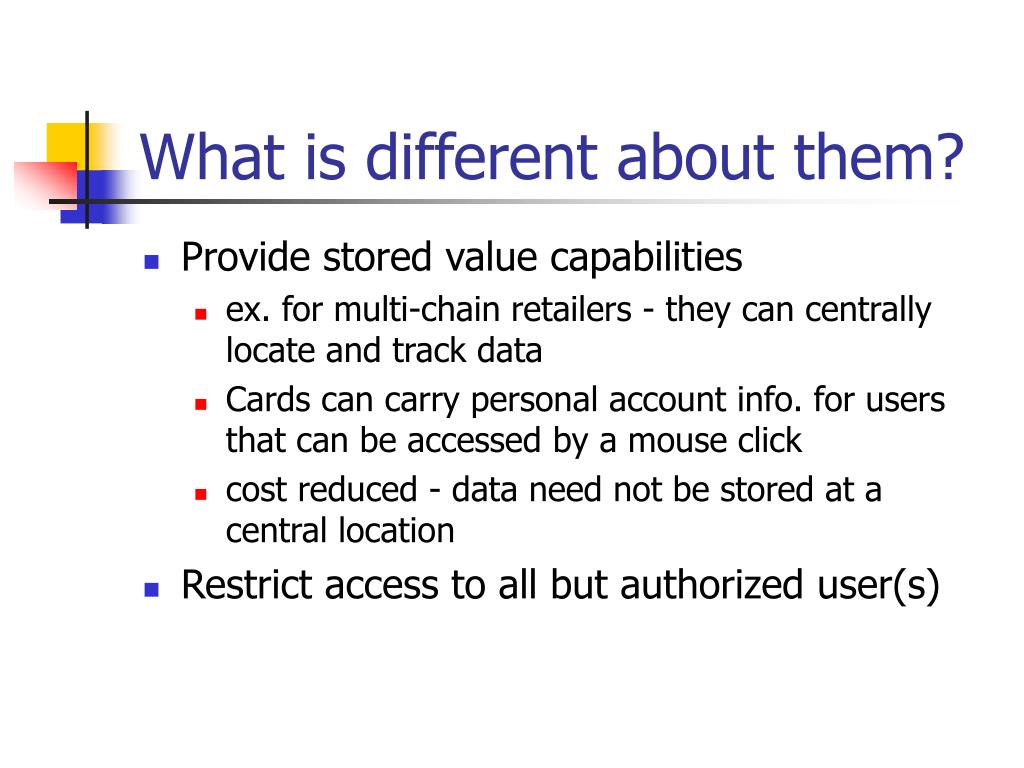 What is different about them?

- Provide stored value capabilities
  - ex. for multi-chain retailers - they can centrally locate and track data
  - Cards can carry personal account info. for users that can be accessed by a mouse click
  - cost reduced - data need not be stored at a central location
- Restrict access to all but authorized user(s)